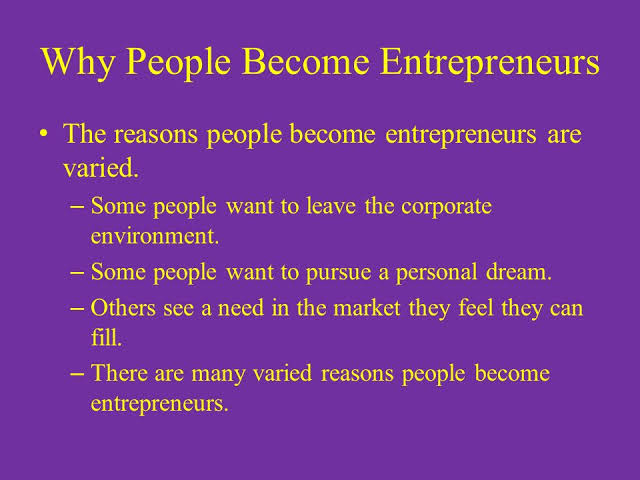 Why People Become Entrepreneurs

• The reasons people become entrepreneurs are varied.

– Some people want to leave the corporate environment.

– Some people want to pursue a personal dream.

– Others see a need in the market they feel they can fill.

– There are many varied reasons people become entrepreneurs.